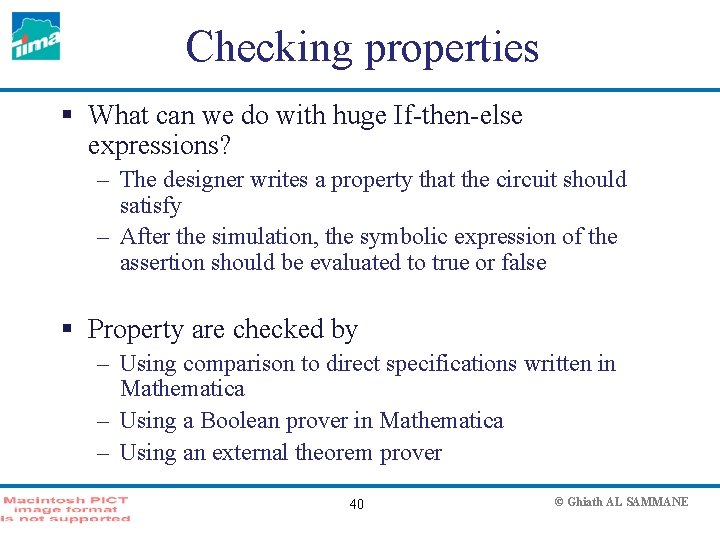 tima

Checking properties

▪ What can we do with huge If-then-else expressions?
– The designer writes a property that the circuit should satisfy
– After the simulation, the symbolic expression of the assertion should be evaluated to true or false

▪ Property are checked by
– Using comparison to direct specifications written in Mathematica
– Using a Boolean prover in Mathematica
– Using an external theorem prover

Macintosh PICT image format is not supported

40

© Ghiath AL SAMMANE